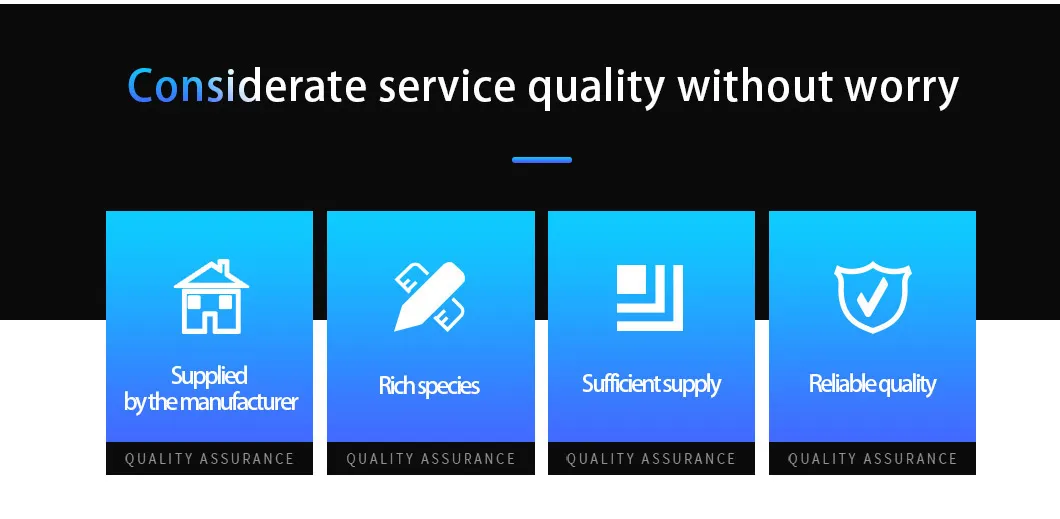 Considerate service quality without worry

Supplied by the manufacturer

QUALITY ASSURANCE

Rich species

QUALITY ASSURANCE

Sufficient supply

QUALITY ASSURANCE

Reliable quality

QUALITY ASSURANCE